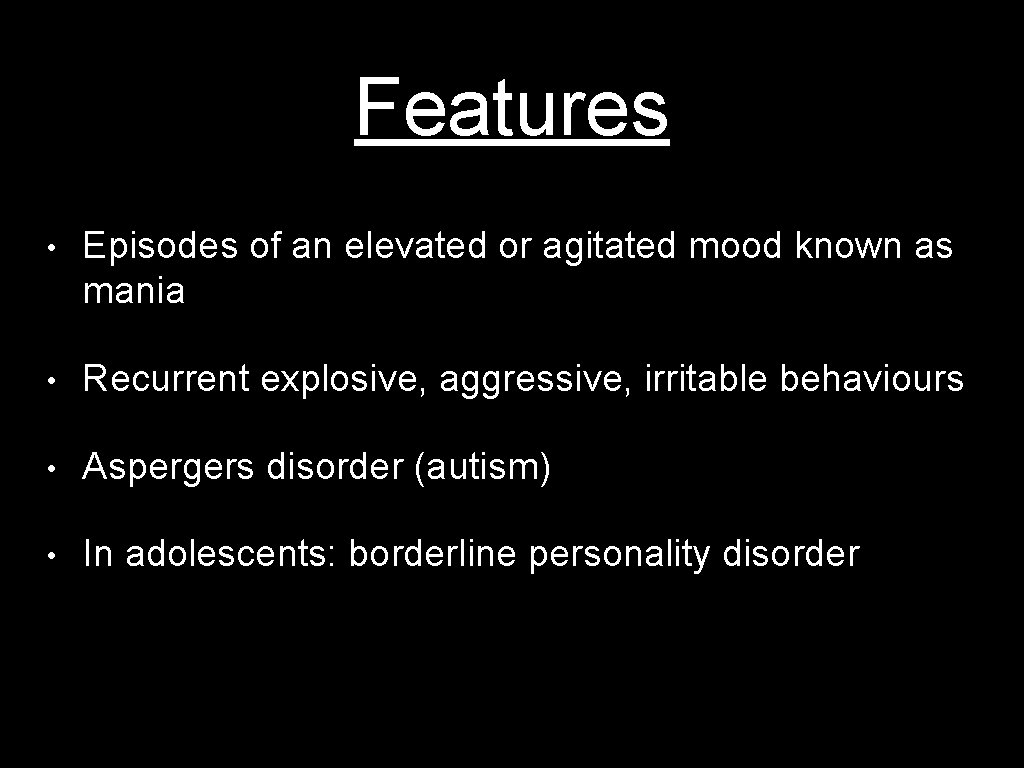 Features

• Episodes of an elevated or agitated mood known as mania

• Recurrent explosive, aggressive, irritable behaviours

• Aspergers disorder (autism)

• In adolescents: borderline personality disorder